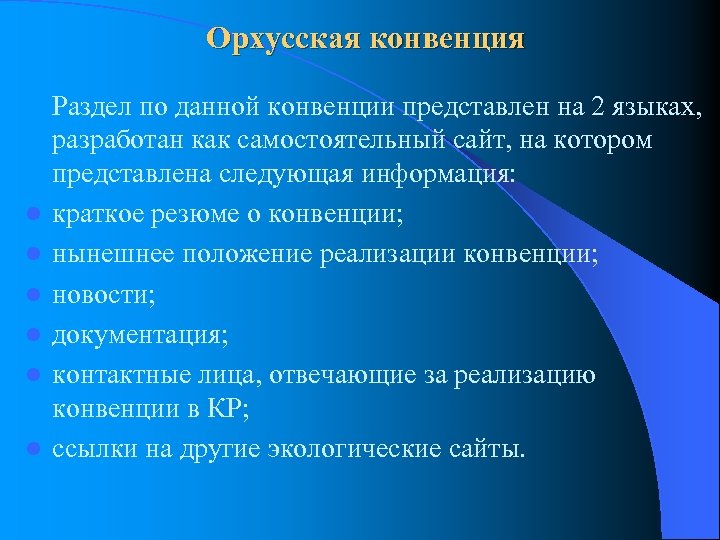 Орхусская конвенция

Раздел по данной конвенции представлен на 2 языках, разработан как самостоятельный сайт, на котором представлена следующая информация:

- краткое резюме о конвенции;
- нынешнее положение реализации конвенции;
- новости;
- документация;
- контактные лица, отвечающие за реализацию конвенции в КР;
- ссылки на другие экологические сайты.